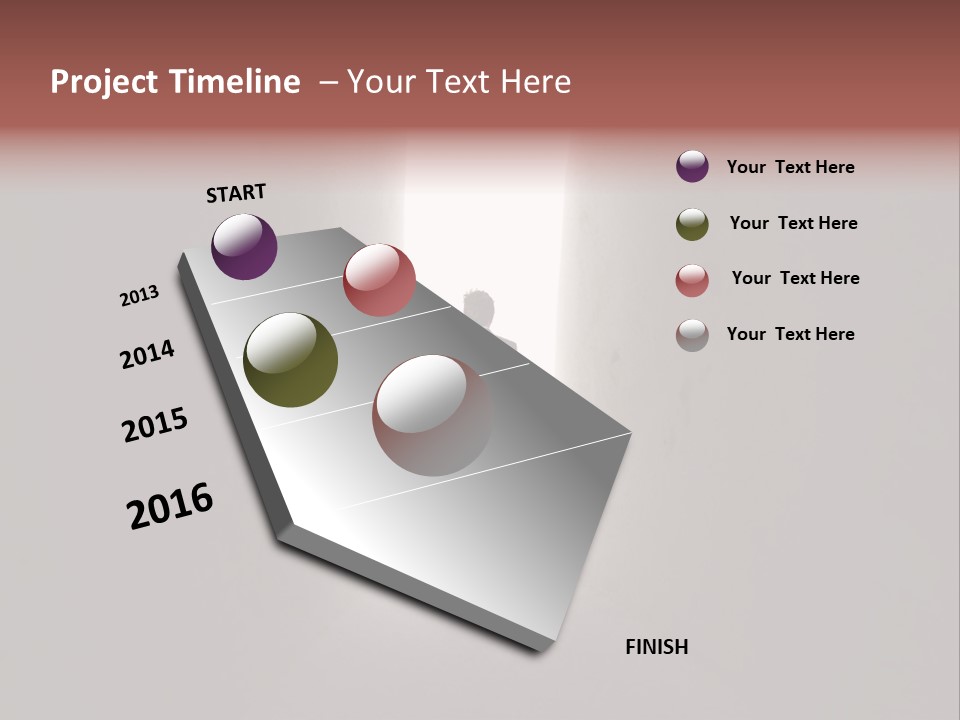 Project Timeline – Your Text Here

START

2013

2014

2015

2016

FINISH

Your Text Here

Your Text Here

Your Text Here

Your Text Here